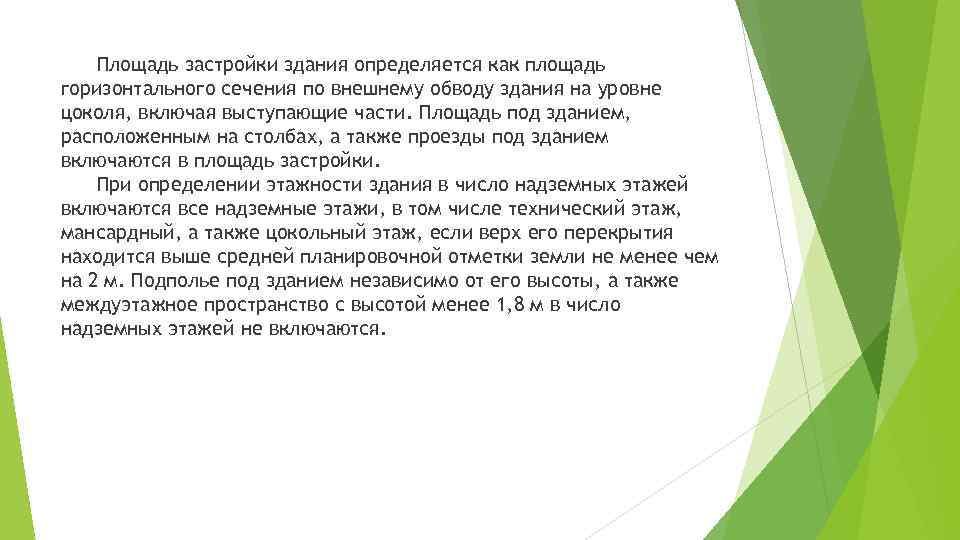 Площадь застройки здания определяется как площадь горизонтального сечения по внешнему обводу здания на уровне цоколя, включая выступающие части. Площадь под зданием, расположенным на столбах, а также проезды под зданием включаются в площадь застройки.

При определении этажности здания в число надземных этажей включаются все надземные этажи, в том числе технический этаж, мансардный, а также цокольный этаж, если верх его перекрытия находится выше средней планировочной отметки земли не менее чем на 2 м. Подполье под зданием независимо от его высоты, а также междуэтажное пространство с высотой менее 1,8 м в число надземных этажей не включаются.